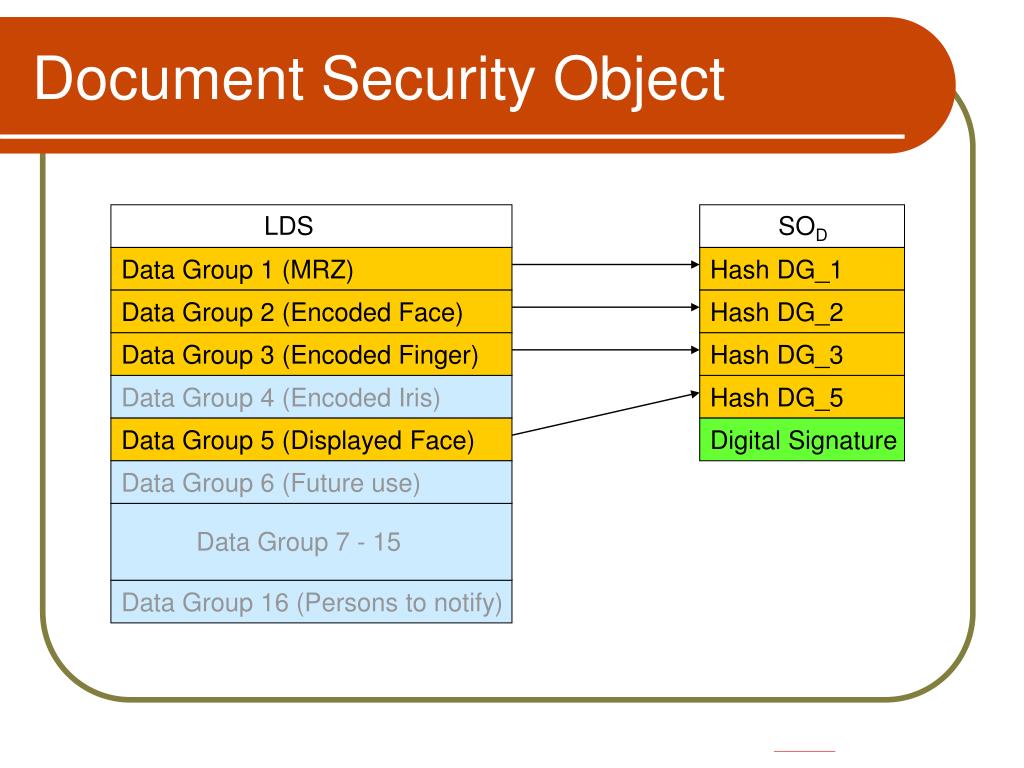 Document Security Object

| LDS |
|---|
| Data Group 1 (MRZ) |
| Data Group 2 (Encoded Face) |
| Data Group 3 (Encoded Finger) |
| Data Group 4 (Encoded Iris) |
| Data Group 5 (Displayed Face) |
| Data Group 6 (Future use) |
| Data Group 7 - 15 |
| Data Group 16 (Persons to notify) |

| $SO_D$ |
|---|
| Hash DG_1 |
| Hash DG_2 |
| Hash DG_3 |
| Hash DG_5 |
| Digital Signature |